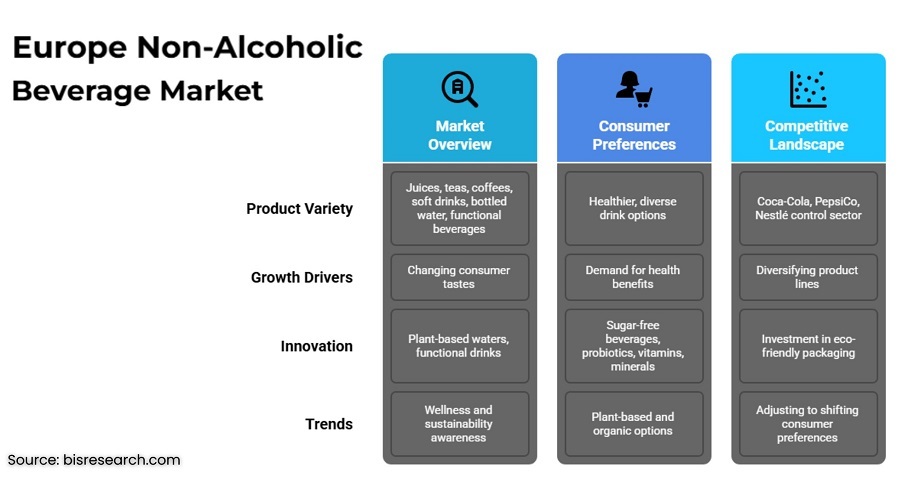 Europe Non-Alcoholic Beverage Market

| | Market Overview | Consumer Preferences | Competitive Landscape |
|---|---|---|---|
| Product Variety | Juices, teas, coffees, soft drinks, bottled water, functional beverages | Healthier, diverse drink options | Coca-Cola, PepsiCo, Nestlé control sector |
| Growth Drivers | Changing consumer tastes | Demand for health benefits | Diversifying product lines |
| Innovation | Plant-based waters, functional drinks | Sugar-free beverages, probiotics, vitamins, minerals | Investment in eco-friendly packaging |
| Trends | Wellness and sustainability awareness | Plant-based and organic options | Adjusting to shifting consumer preferences |

Source: bisresearch.com